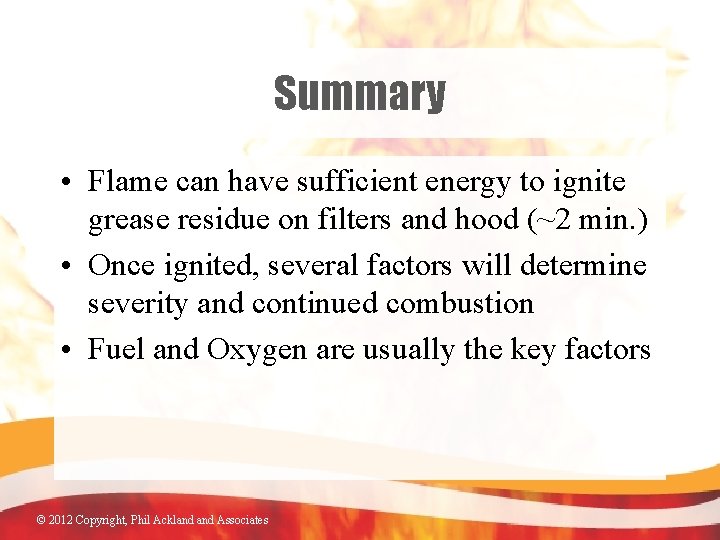 Summary

• Flame can have sufficient energy to ignite grease residue on filters and hood (~2 min.)
• Once ignited, several factors will determine severity and continued combustion
• Fuel and Oxygen are usually the key factors

© 2012 Copyright, Phil Ackland and Associates